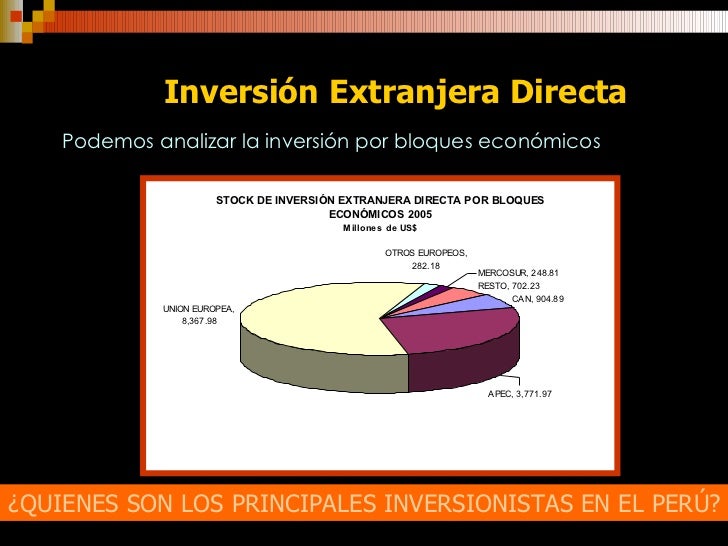 Inversión Extranjera Directa

Podemos analizar la inversión por bloques económicos

STOCK DE INVERSIÓN EXTRANJERA DIRECTA POR BLOQUES ECONÓMICOS 2005
Millones de US$

OTROS EUROPEOS, 282.18
MERCOSUR, 248.81
RESTO, 702.23
CAN, 904.89
UNION EUROPEA, 8,367.98
APEC, 3,771.97

¿QUIENES SON LOS PRINCIPALES INVERSIONISTAS EN EL PERÚ?